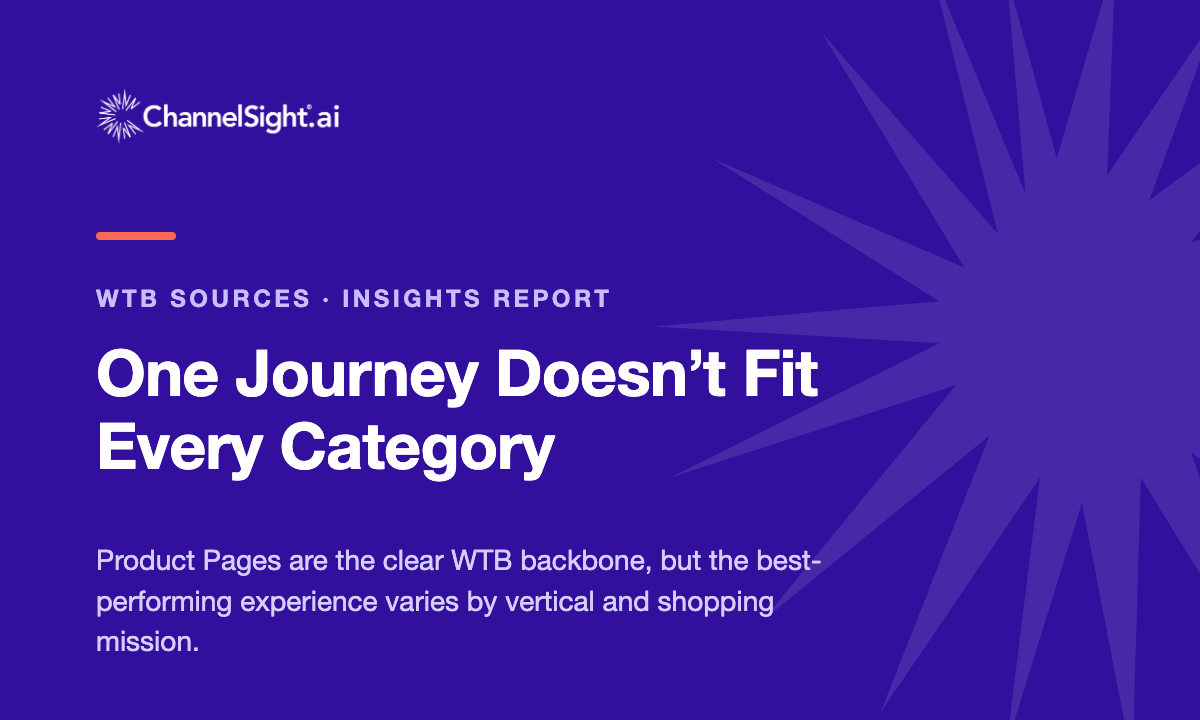 ChannelSight.ai

WTB SOURCES · INSIGHTS REPORT

One Journey Doesn't Fit Every Category

Product Pages are the clear WTB backbone, but the best-performing experience varies by vertical and shopping mission.